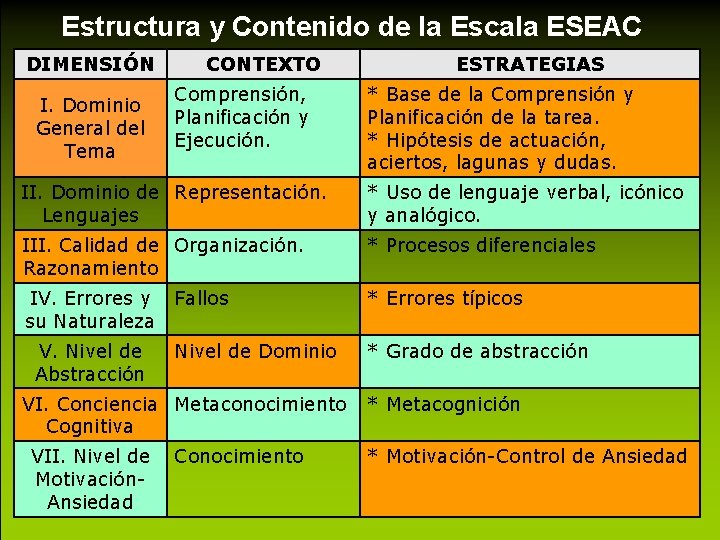 Estructura y Contenido de la Escala ESEAC

| DIMENSIÓN | CONTEXTO | ESTRATEGIAS |
|---|---|---|
| I. Dominio General del Tema | Comprensión, Planificación y Ejecución. | * Base de la Comprensión y Planificación de la tarea. * Hipótesis de actuación, aciertos, lagunas y dudas. |
| II. Dominio de Lenguajes | Representación. | * Uso de lenguaje verbal, icónico y analógico. |
| III. Calidad de Razonamiento | Organización. | * Procesos diferenciales |
| IV. Errores y su Naturaleza | Fallos | * Errores típicos |
| V. Nivel de Abstracción | Nivel de Dominio | * Grado de abstracción |
| VI. Conciencia Cognitiva | Metaconocimiento | * Metacognición |
| VII. Nivel de Motivación-Ansiedad | Conocimiento | * Motivación-Control de Ansiedad |